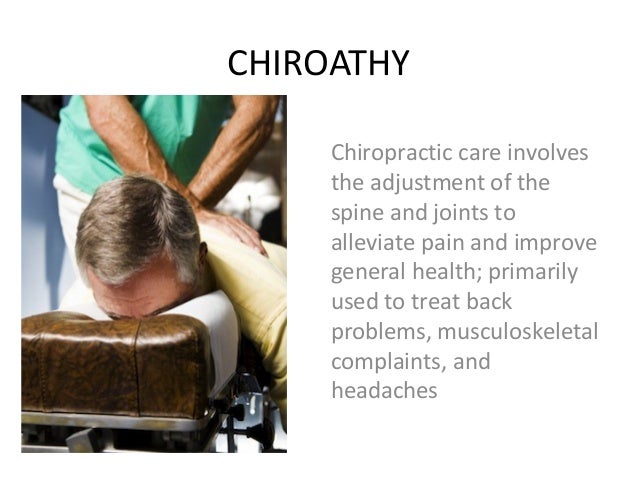 CHIROATHY

Chiropractic care involves the adjustment of the spine and joints to alleviate pain and improve general health; primarily used to treat back problems, musculoskeletal complaints, and headaches